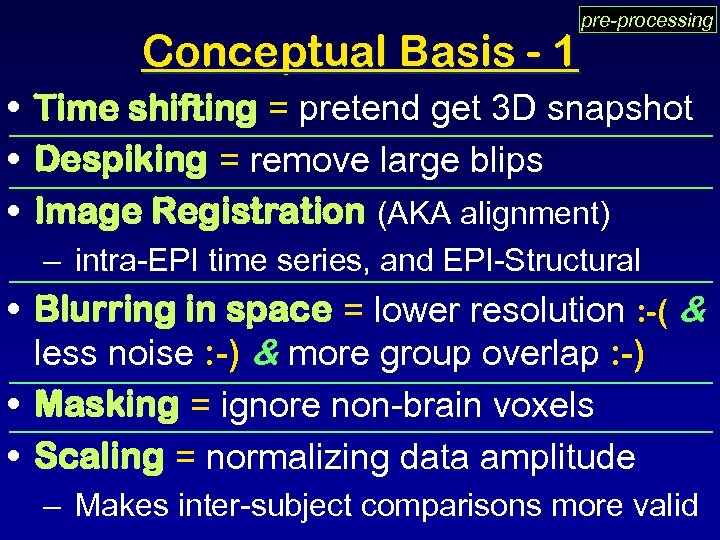 pre-processing

Conceptual Basis - 1

• Time shifting = pretend get 3D snapshot

• Despiking = remove large blips

• Image Registration (AKA alignment)
– intra-EPI time series, and EPI-Structural

• Blurring in space = lower resolution :-( & less noise :-) & more group overlap :-)

• Masking = ignore non-brain voxels

• Scaling = normalizing data amplitude
– Makes inter-subject comparisons more valid